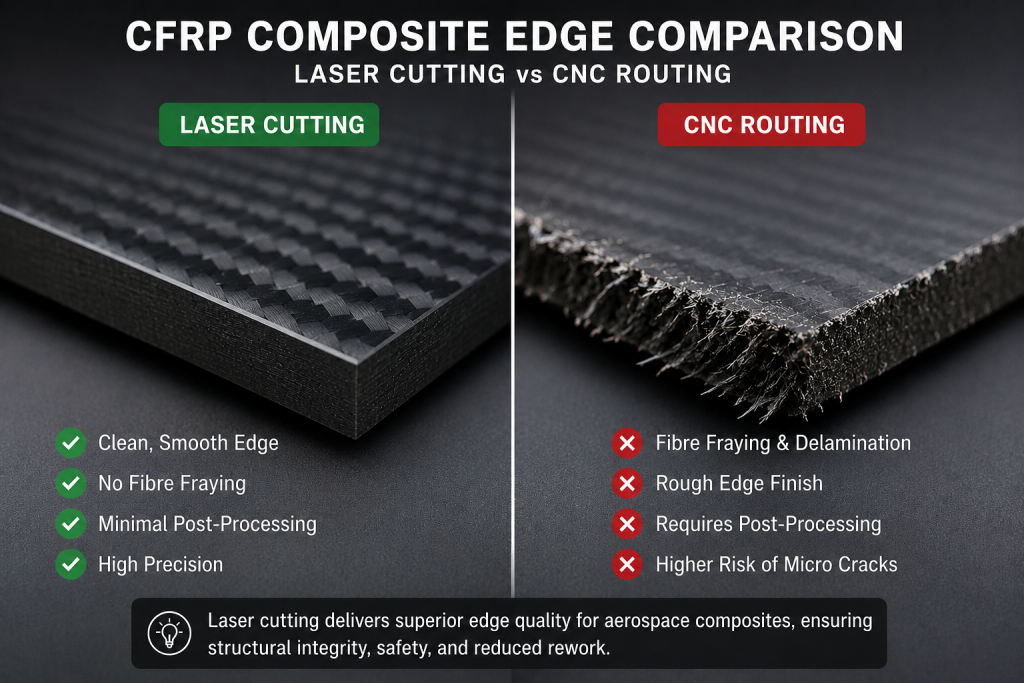 CFRP COMPOSITE EDGE COMPARISON
LASER CUTTING vs CNC ROUTING

LASER CUTTING

Clean, Smooth Edge
No Fibre Fraying
Minimal Post-Processing
High Precision

CNC ROUTING

Fibre Fraying & Delamination
Rough Edge Finish
Requires Post-Processing
Higher Risk of Micro Cracks

Laser cutting delivers superior edge quality for aerospace composites, ensuring structural integrity, safety, and reduced rework.